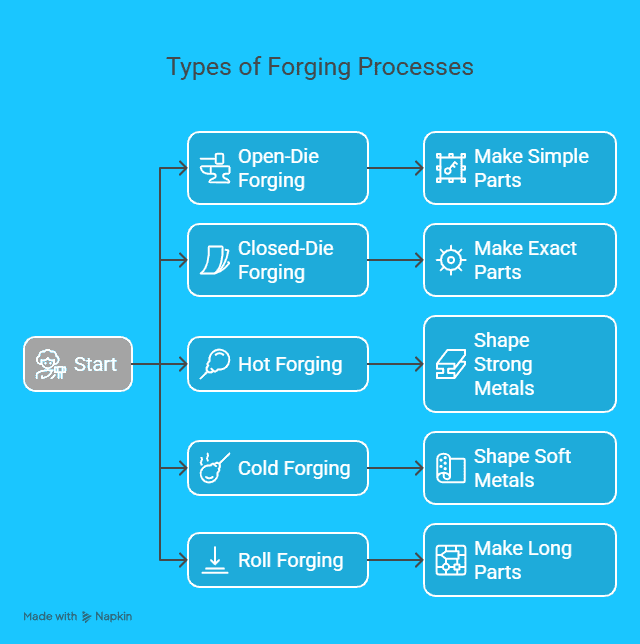 Types of Forging Processes

Start

Open-Die Forging

Make Simple Parts

Closed-Die Forging

Make Exact Parts

Hot Forging

Shape Strong Metals

Cold Forging

Shape Soft Metals

Roll Forging

Make Long Parts

Made with Napkin